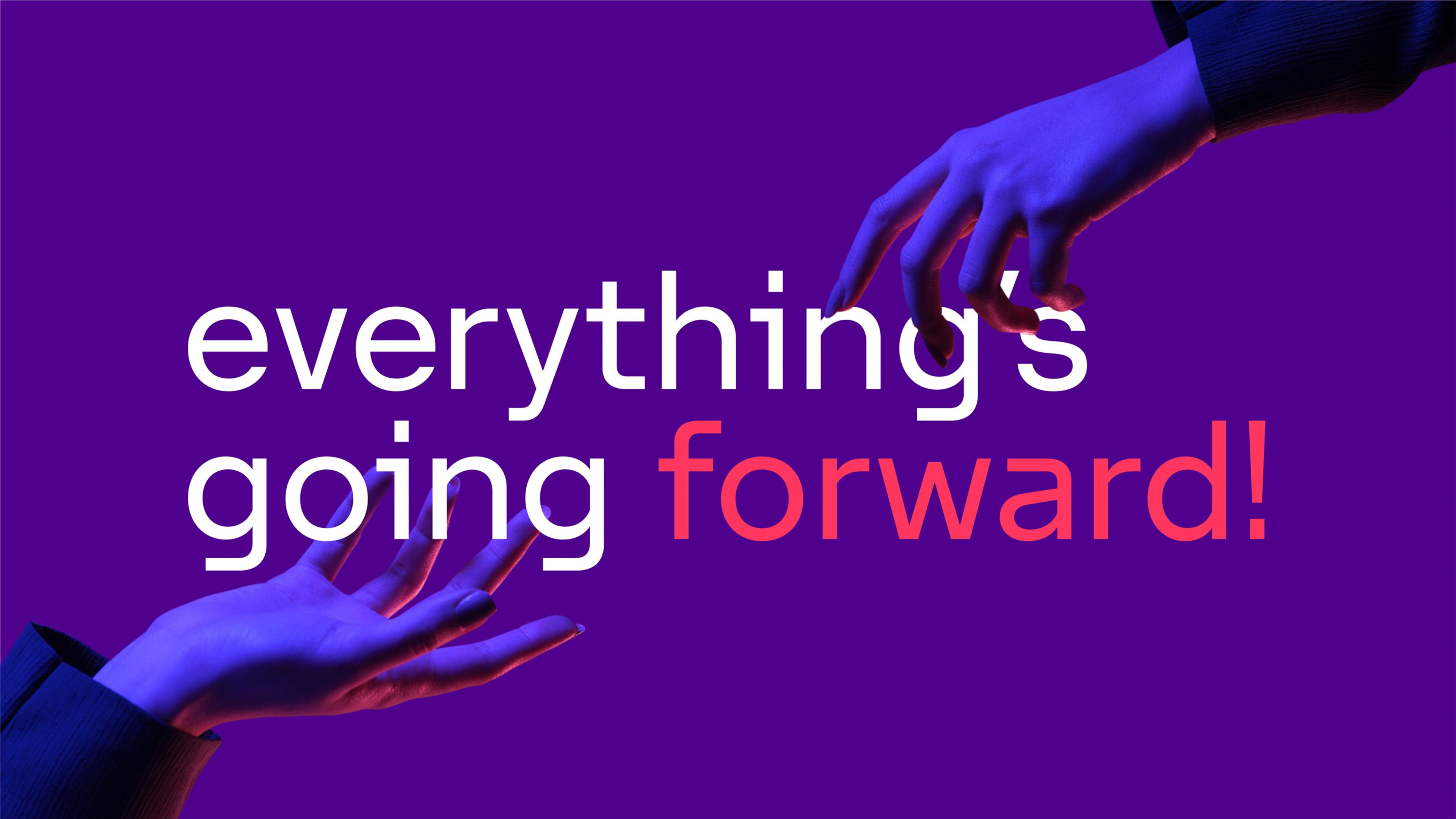 everything's going forward!